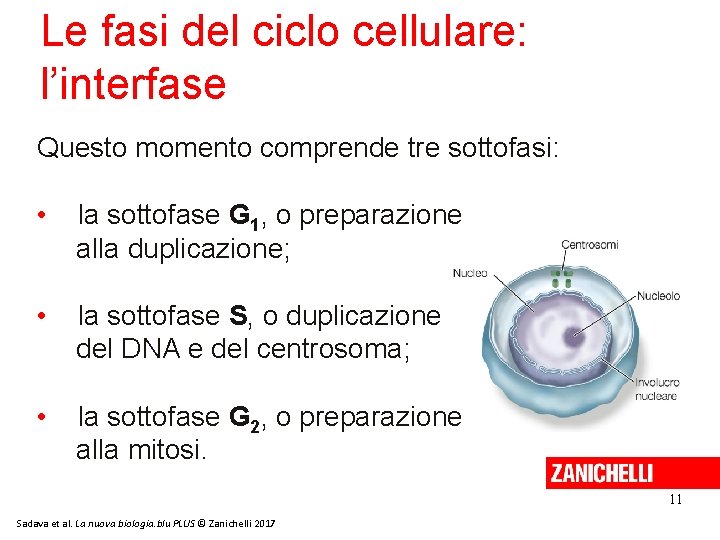 Le fasi del ciclo cellulare: l'interfase

Questo momento comprende tre sottofasi:

• la sottofase $G_1$, o preparazione alla duplicazione;

• la sottofase S, o duplicazione del DNA e del centrosoma;

• la sottofase $G_2$, o preparazione alla mitosi.

Centrosomi
Nucleo
Nucleolo
Involucro nucleare

ZANICHELLI

11

Sadava et al. La nuova biologia.blu PLUS © Zanichelli 2017